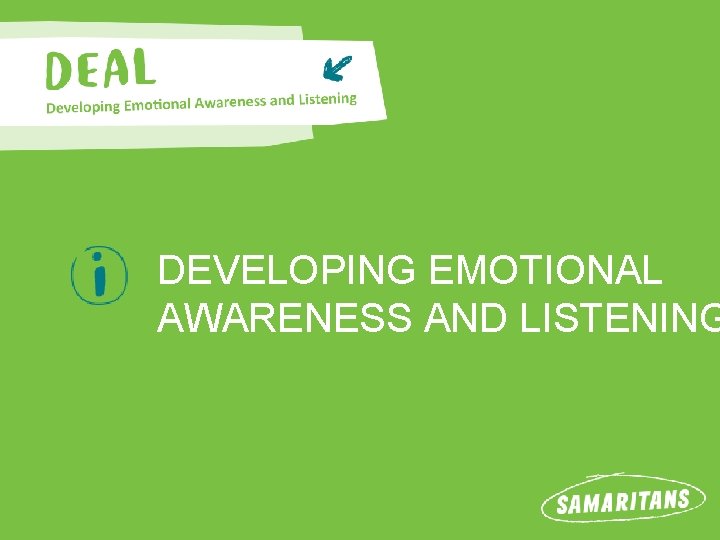 DEAL
Developing Emotional Awareness and Listening

i

DEVELOPING EMOTIONAL AWARENESS AND LISTENING

SAMARITANS